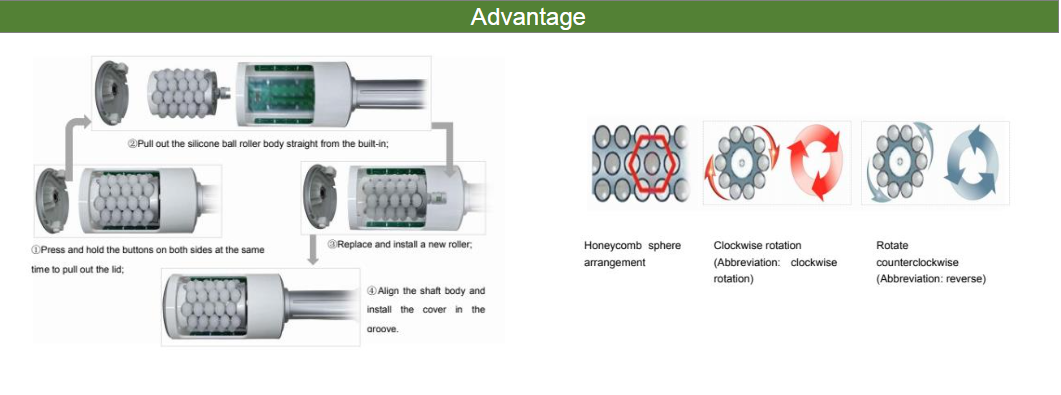 Advantage

②Pull out the silicone ball roller body straight from the built-in;

①Press and hold the buttons on both sides at the same time to pull out the lid;

③Replace and install a new roller;

④Align the shaft body and install the cover in the groove.

Honeycomb sphere arrangement

Clockwise rotation (Abbreviation: clockwise rotation)

Rotate counterclockwise (Abbreviation: reverse)